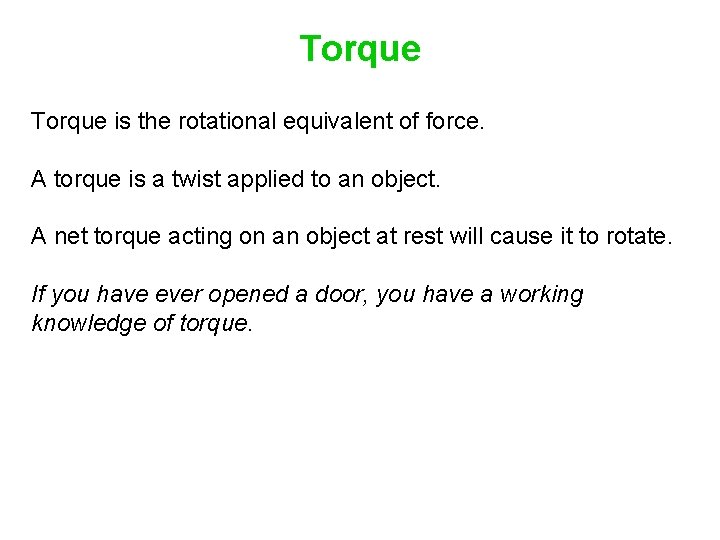 Torque

Torque is the rotational equivalent of force.

A torque is a twist applied to an object.

A net torque acting on an object at rest will cause it to rotate.

If you have ever opened a door, you have a working knowledge of torque.